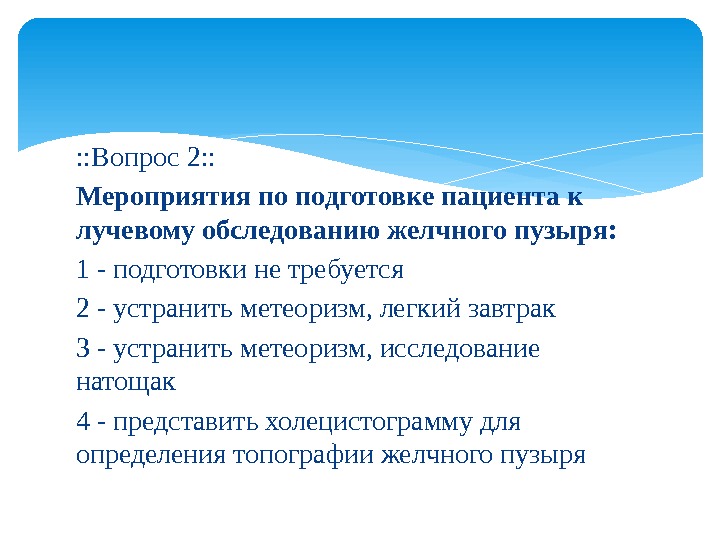 ::Вопрос 2::

Мероприятия по подготовке пациента к лучевому обследованию желчного пузыря:

1 - подготовки не требуется

2 - устранить метеоризм, легкий завтрак

3 - устранить метеоризм, исследование натощак

4 - представить холецистограмму для определения топографии желчного пузыря